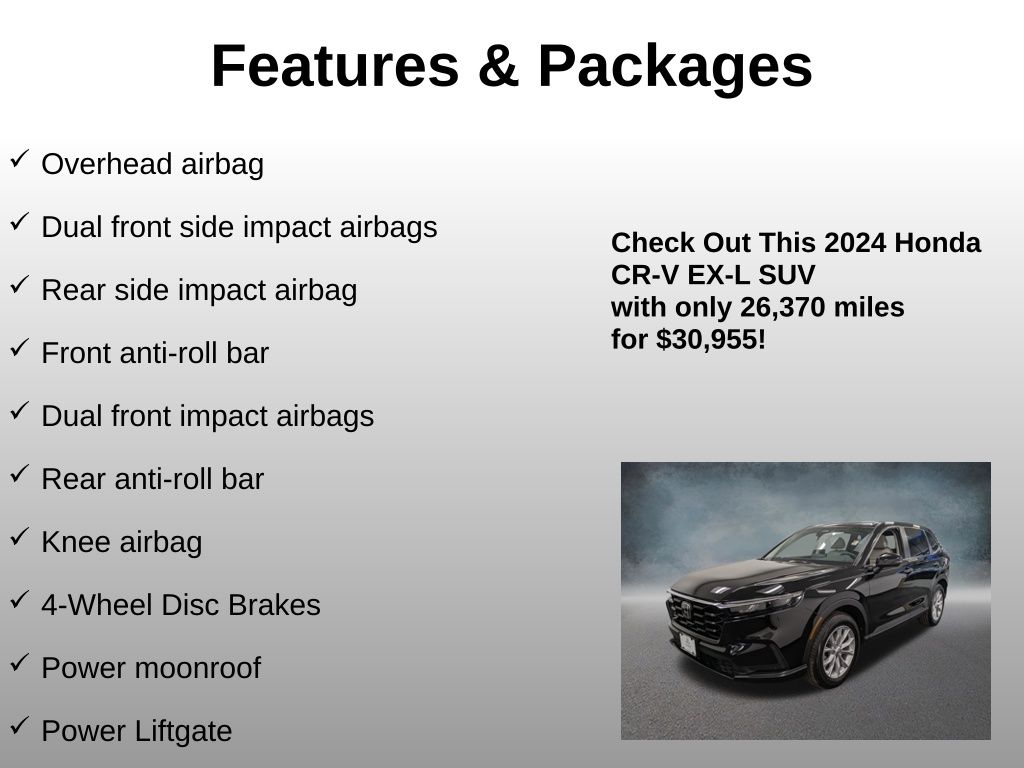 Features & Packages

✓ Overhead airbag

✓ Dual front side impact airbags

✓ Rear side impact airbag

✓ Front anti-roll bar

✓ Dual front impact airbags

✓ Rear anti-roll bar

✓ Knee airbag

✓ 4-Wheel Disc Brakes

✓ Power moonroof

✓ Power Liftgate

Check Out This 2024 Honda CR-V EX-L SUV with only 26,370 miles for $30,955!